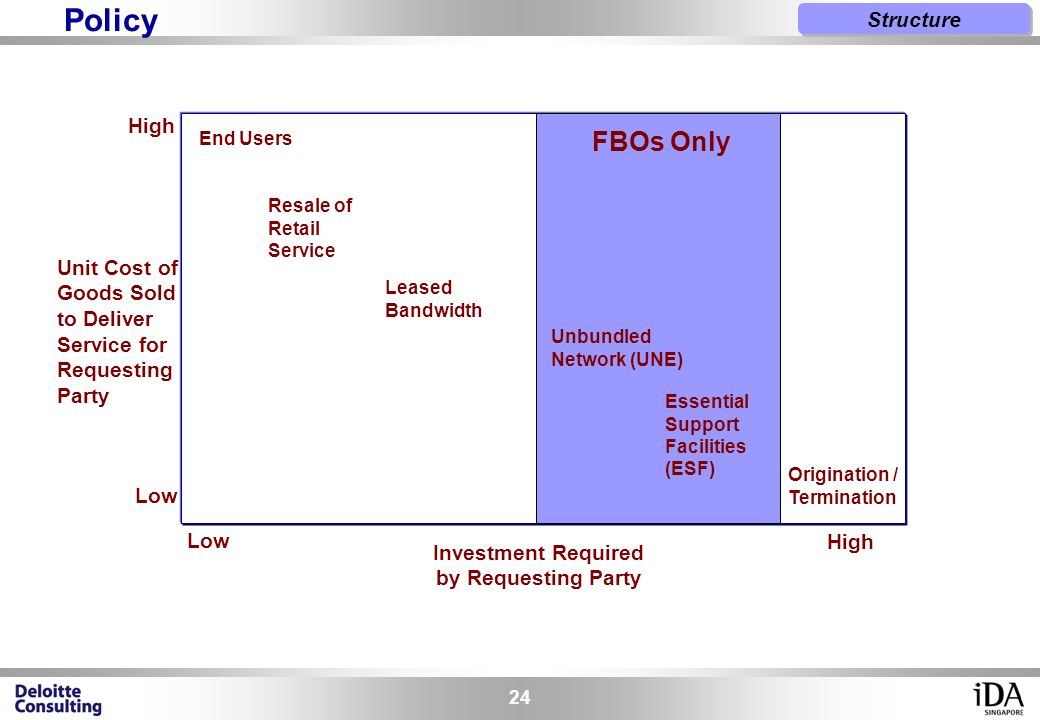 Policy

Structure

High

Unit Cost of Goods Sold to Deliver Service for Requesting Party

Low

End Users

Resale of Retail Service

Leased Bandwidth

FBOs Only

Unbundled Network (UNE)

Essential Support Facilities (ESF)

Origination / Termination

Low

Investment Required by Requesting Party

High

Deloitte Consulting

24

iDA SINGAPORE